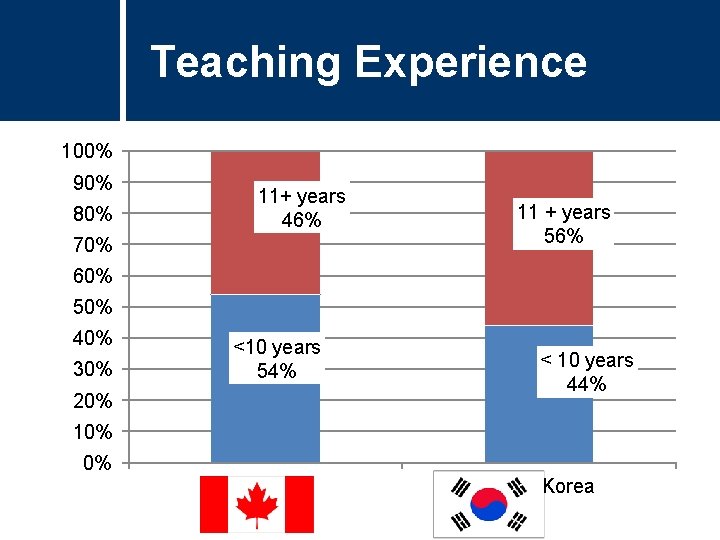 Teaching Experience

100%
90%
80%
70%
60%
50%
40%
30%
20%
10%
0%

11+ years
46%

<10 years
54%

11 + years
56%

< 10 years
44%

Korea